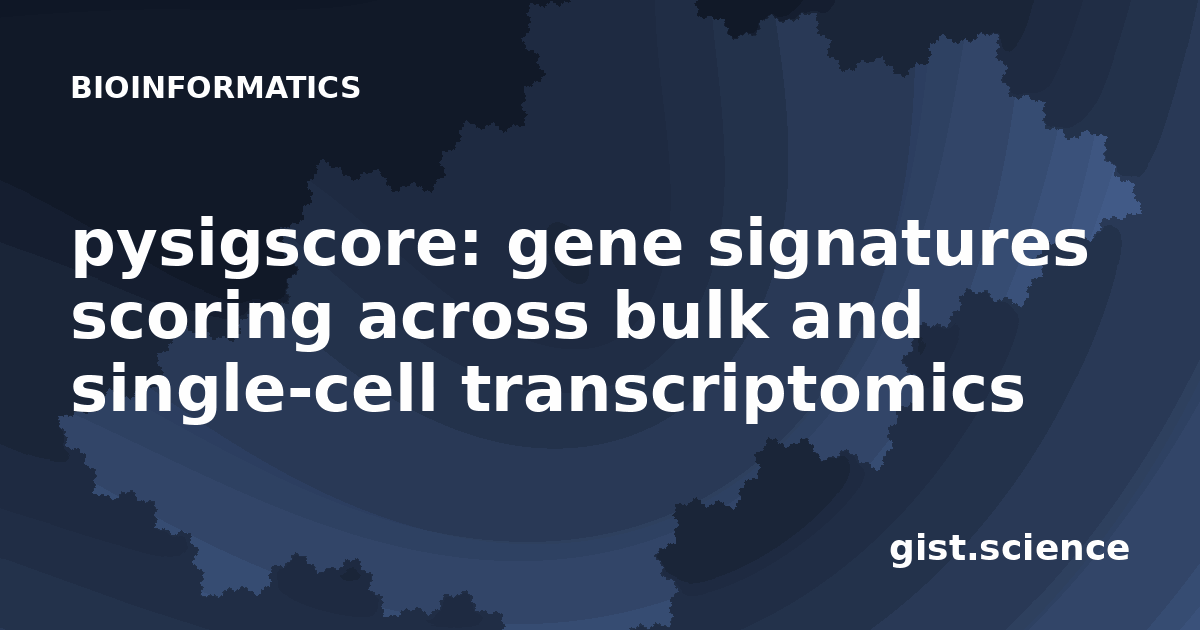 BIOINFORMATICS

pysigscore: gene signatures scoring across bulk and single-cell transcriptomics

gist.science